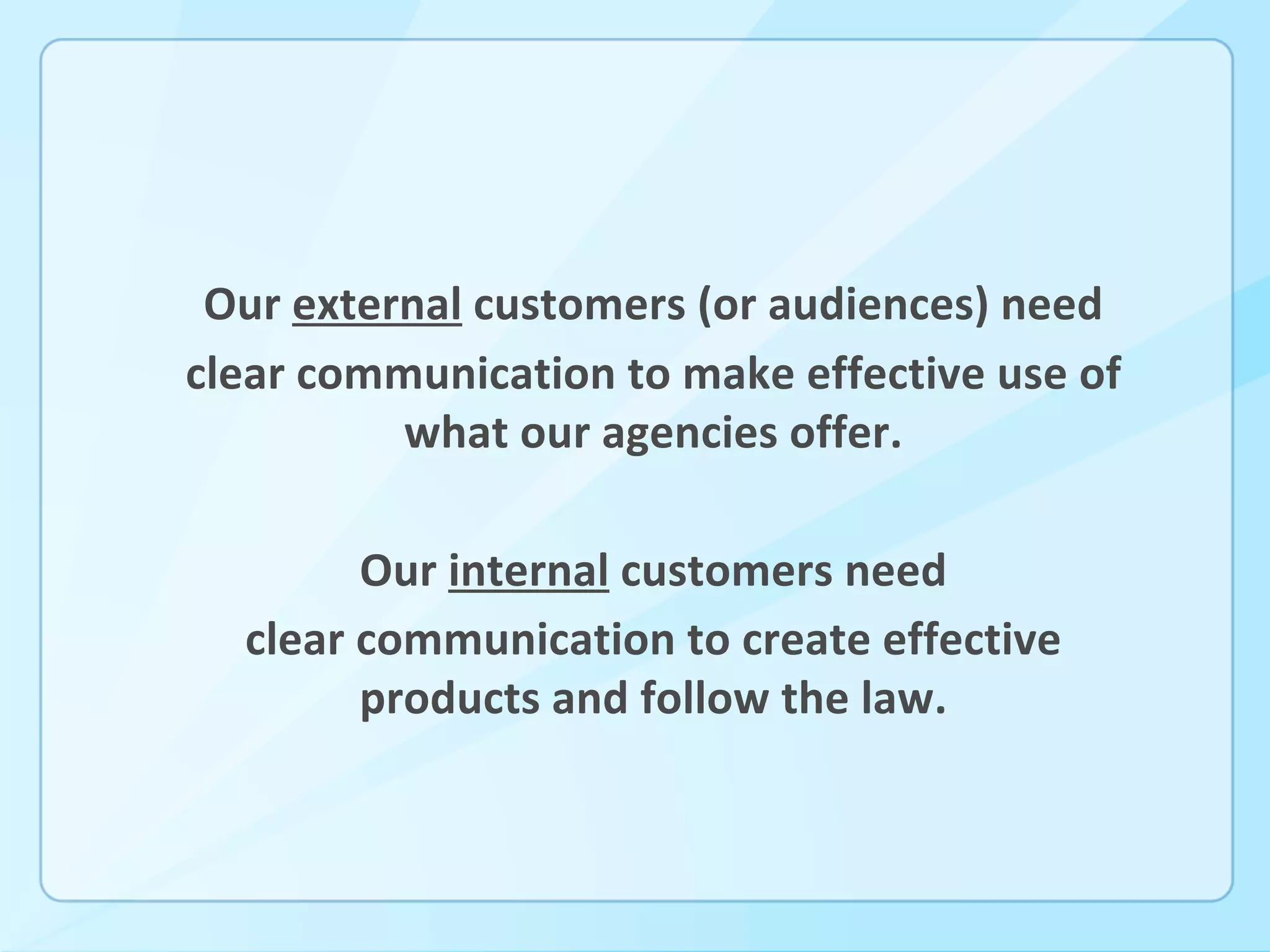 Our external customers (or audiences) need clear communication to make effective use of what our agencies offer.

Our internal customers need clear communication to create effective products and follow the law.